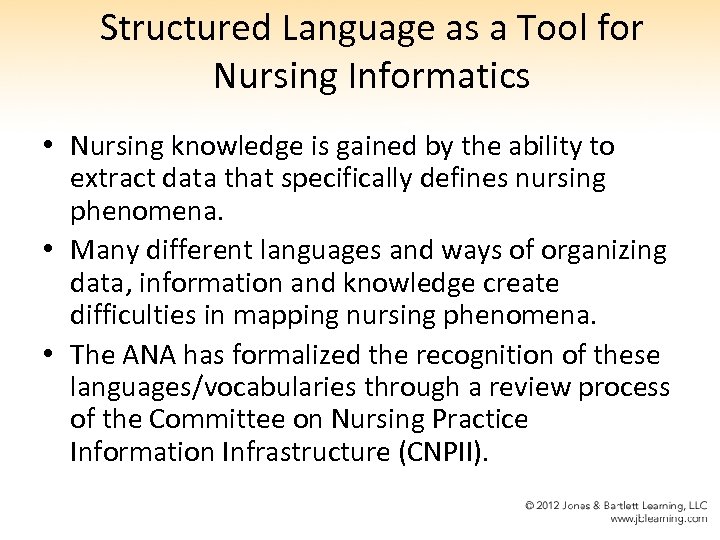 Structured Language as a Tool for Nursing Informatics

• Nursing knowledge is gained by the ability to extract data that specifically defines nursing phenomena.
• Many different languages and ways of organizing data, information and knowledge create difficulties in mapping nursing phenomena.
• The ANA has formalized the recognition of these languages/vocabularies through a review process of the Committee on Nursing Practice Information Infrastructure (CNPII).

© 2012 Jones & Bartlett Learning, LLC
www.jblearning.com